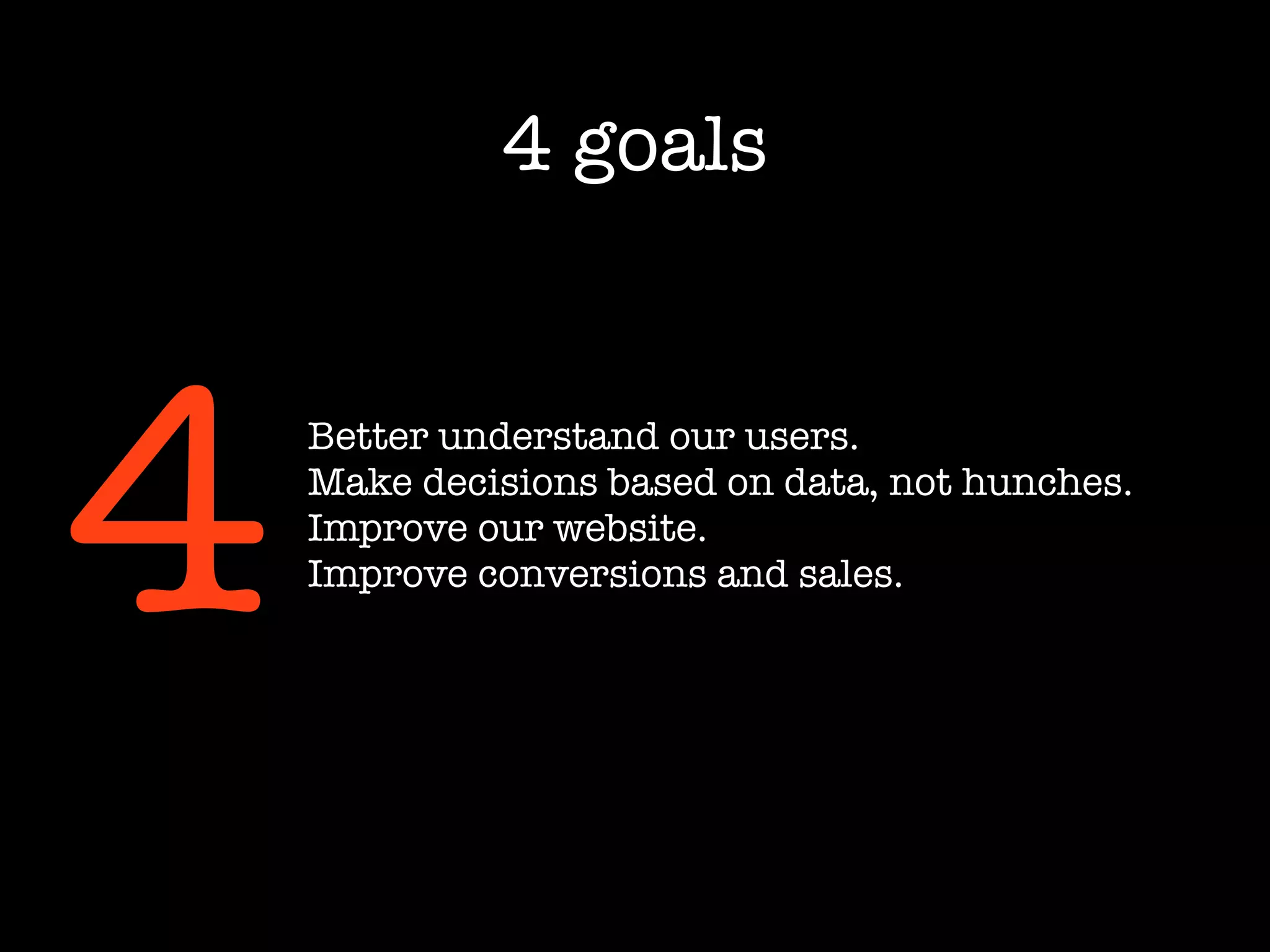 4 goals

4

Better understand our users.
Make decisions based on data, not hunches.
Improve our website.
Improve conversions and sales.